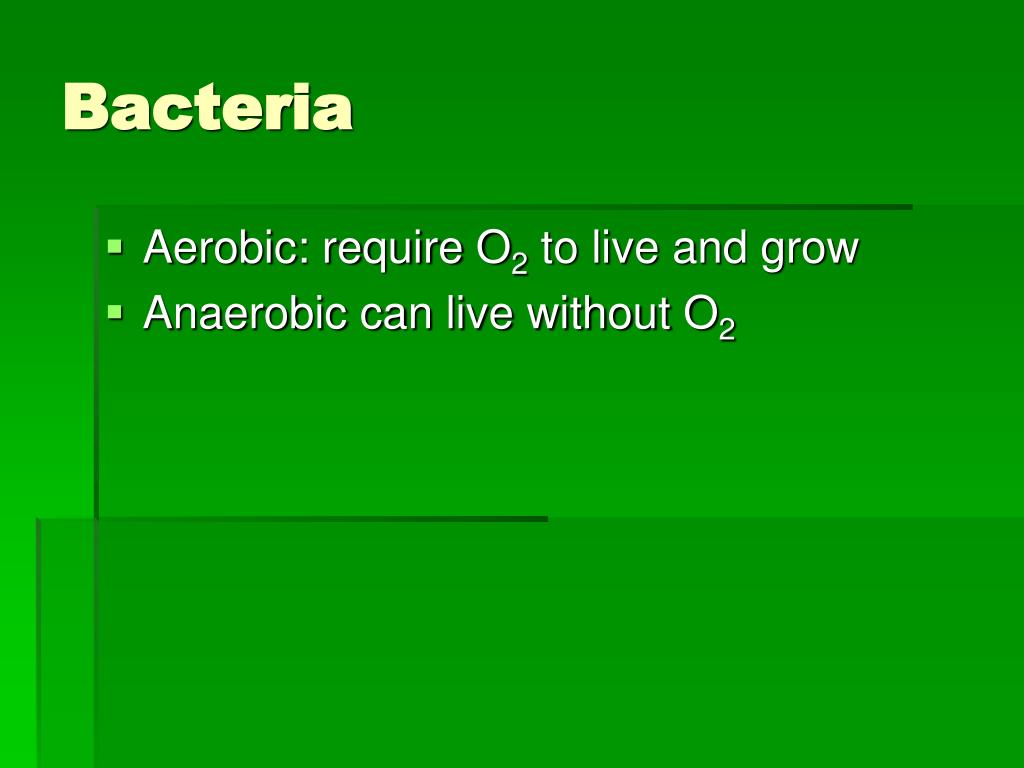 Bacteria

- Aerobic: require $O_2$ to live and grow
- Anaerobic can live without $O_2$